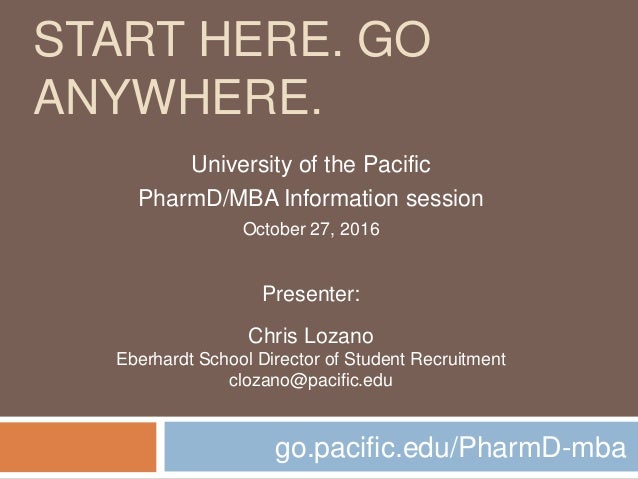 START HERE. GO ANYWHERE.

University of the Pacific
PharmD/MBA Information session
October 27, 2016

Presenter:

Chris Lozano
Eberhardt School Director of Student Recruitment
clozano@pacific.edu

go.pacific.edu/PharmD-mba